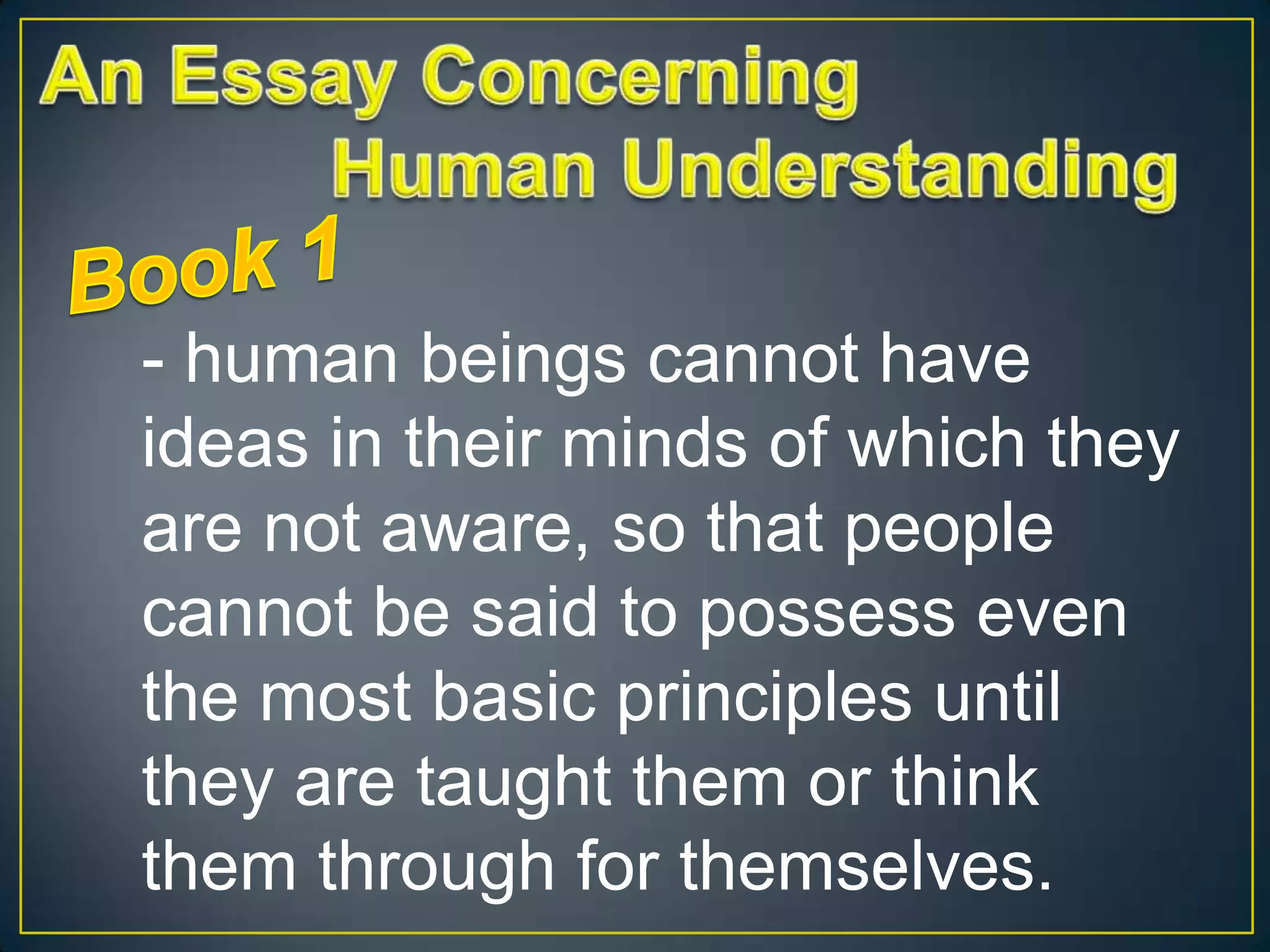 An Essay Concerning
Human Understanding

Book 1

- human beings cannot have ideas in their minds of which they are not aware, so that people cannot be said to possess even the most basic principles until they are taught them or think them through for themselves.